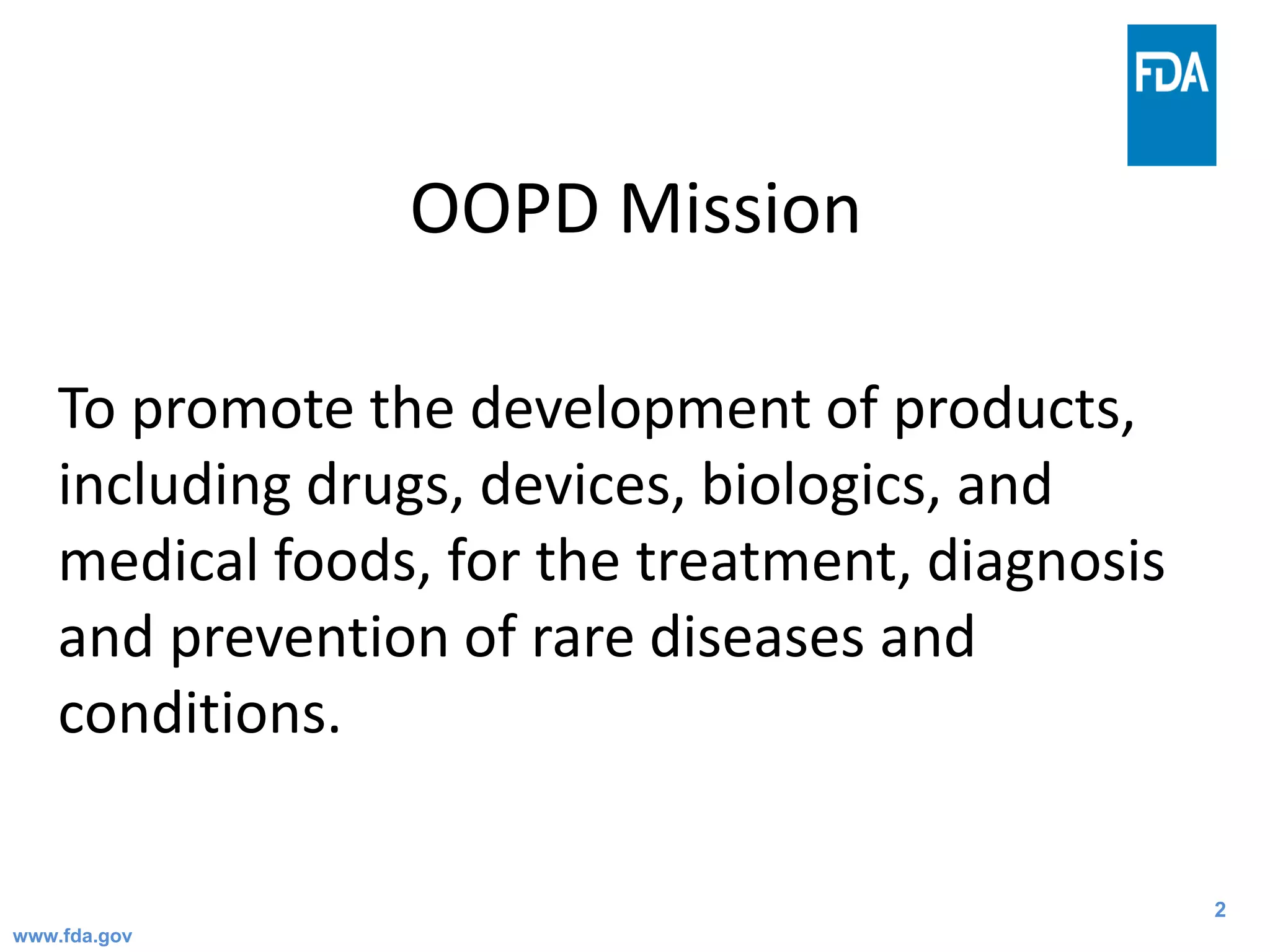 FDA

OOPD Mission

To promote the development of products, including drugs, devices, biologics, and medical foods, for the treatment, diagnosis and prevention of rare diseases and conditions.

2

www.fda.gov